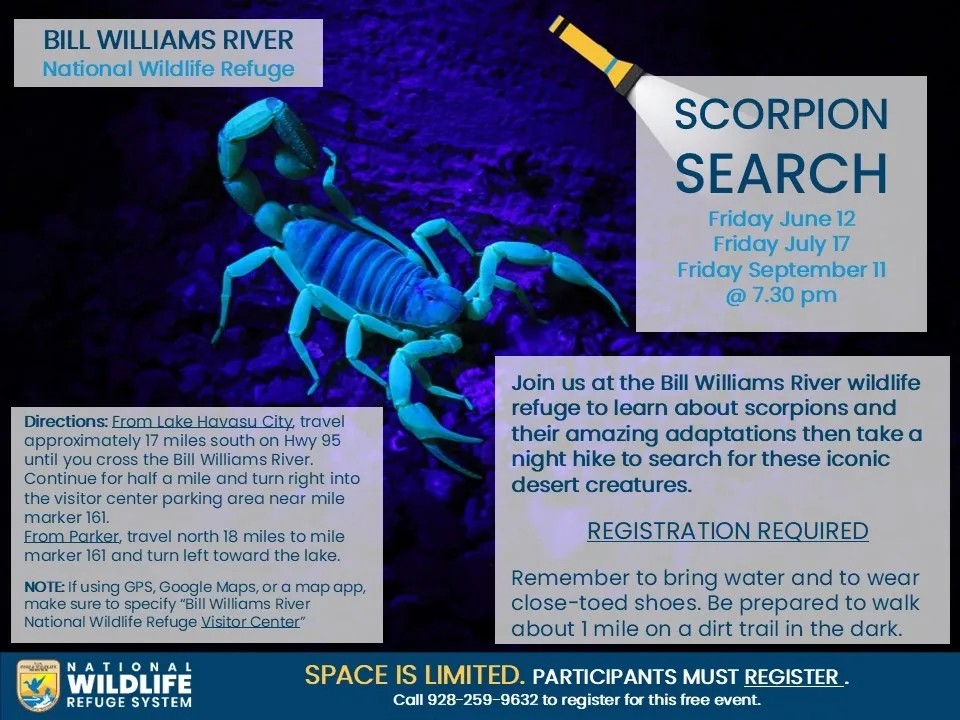 BILL WILLIAMS RIVER
National Wildlife Refuge

SCORPION SEARCH
Friday June 12
Friday July 17
Friday September 11
@ 7.30 pm

Join us at the Bill Williams River wildlife refuge to learn about scorpions and their amazing adaptations then take a night hike to search for these iconic desert creatures.

REGISTRATION REQUIRED

Remember to bring water and to wear close-toed shoes. Be prepared to walk about 1 mile on a dirt trail in the dark.

Directions: From Lake Havasu City, travel approximately 17 miles south on Hwy 95 until you cross the Bill Williams River. Continue for half a mile and turn right into the visitor center parking area near mile marker 161.
From Parker, travel north 18 miles to mile marker 161 and turn left toward the lake.

NOTE: If using GPS, Google Maps, or a map app, make sure to specify "Bill Williams River National Wildlife Refuge Visitor Center"

NATIONAL WILDLIFE REFUGE SYSTEM

SPACE IS LIMITED. PARTICIPANTS MUST REGISTER .
Call 928-259-9632 to register for this free event.